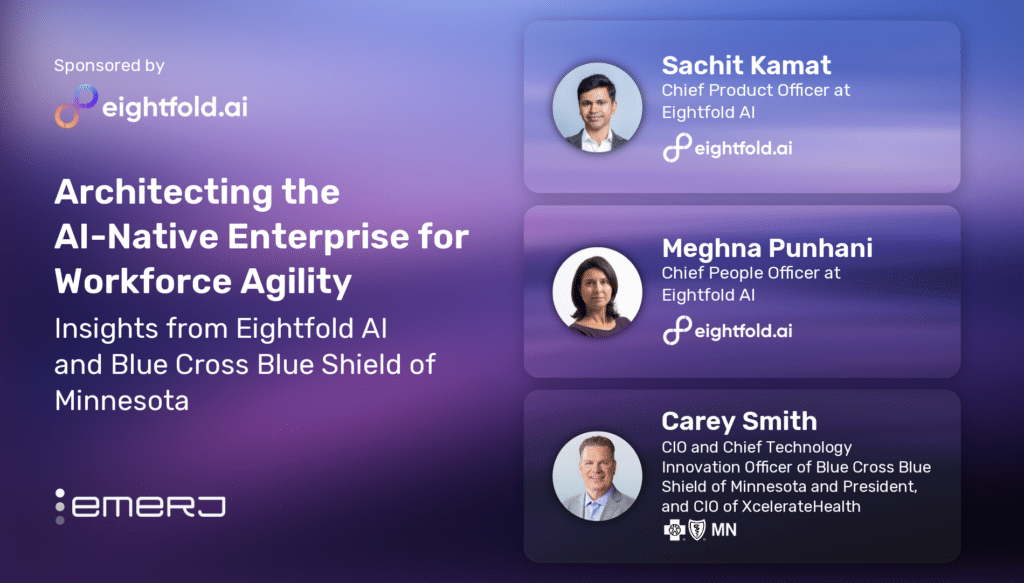 Sponsored by

eightfold.ai

Architecting the AI-Native Enterprise for Workforce Agility

Insights from Eightfold AI and Blue Cross Blue Shield of Minnesota

emerj

Sachit Kamat
Chief Product Officer at Eightfold AI

eightfold.ai

Meghna Punhani
Chief People Officer at Eightfold AI

eightfold.ai

Carey Smith
CIO and Chief Technology Innovation Officer of Blue Cross Blue Shield of Minnesota and President, and CIO of XcelerateHealth

MN